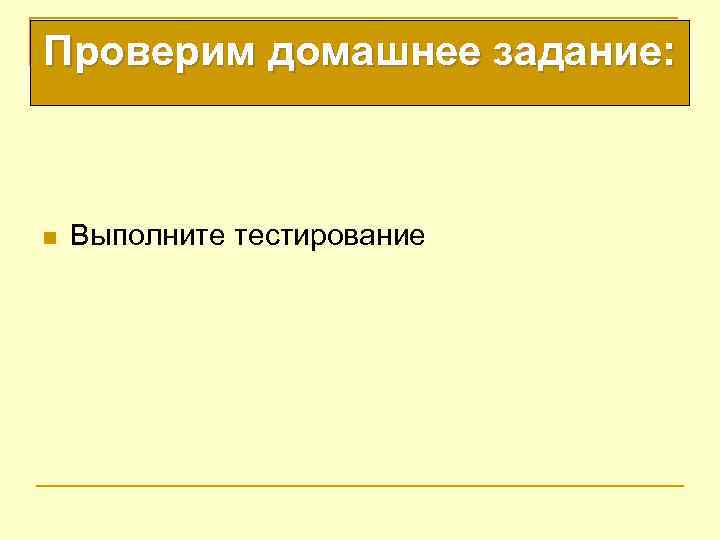 Проверим домашнее задание:

Выполните тестирование